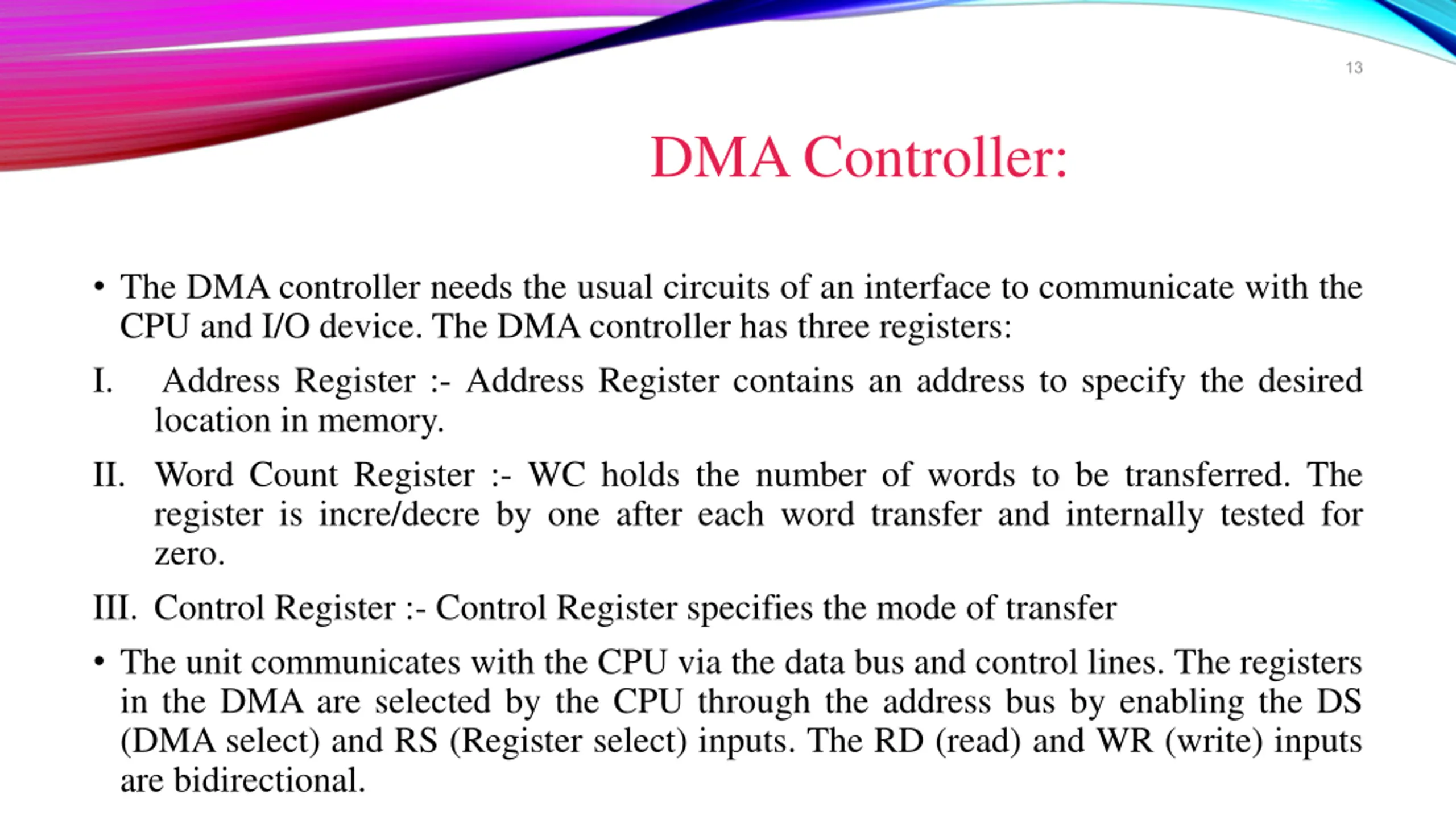 13

DMA Controller:

• The DMA controller needs the usual circuits of an interface to communicate with the CPU and I/O device. The DMA controller has three registers:

I. Address Register :- Address Register contains an address to specify the desired location in memory.

II. Word Count Register :- WC holds the number of words to be transferred. The register is incre/decre by one after each word transfer and internally tested for zero.

III. Control Register :- Control Register specifies the mode of transfer

• The unit communicates with the CPU via the data bus and control lines. The registers in the DMA are selected by the CPU through the address bus by enabling the DS (DMA select) and RS (Register select) inputs. The RD (read) and WR (write) inputs are bidirectional.